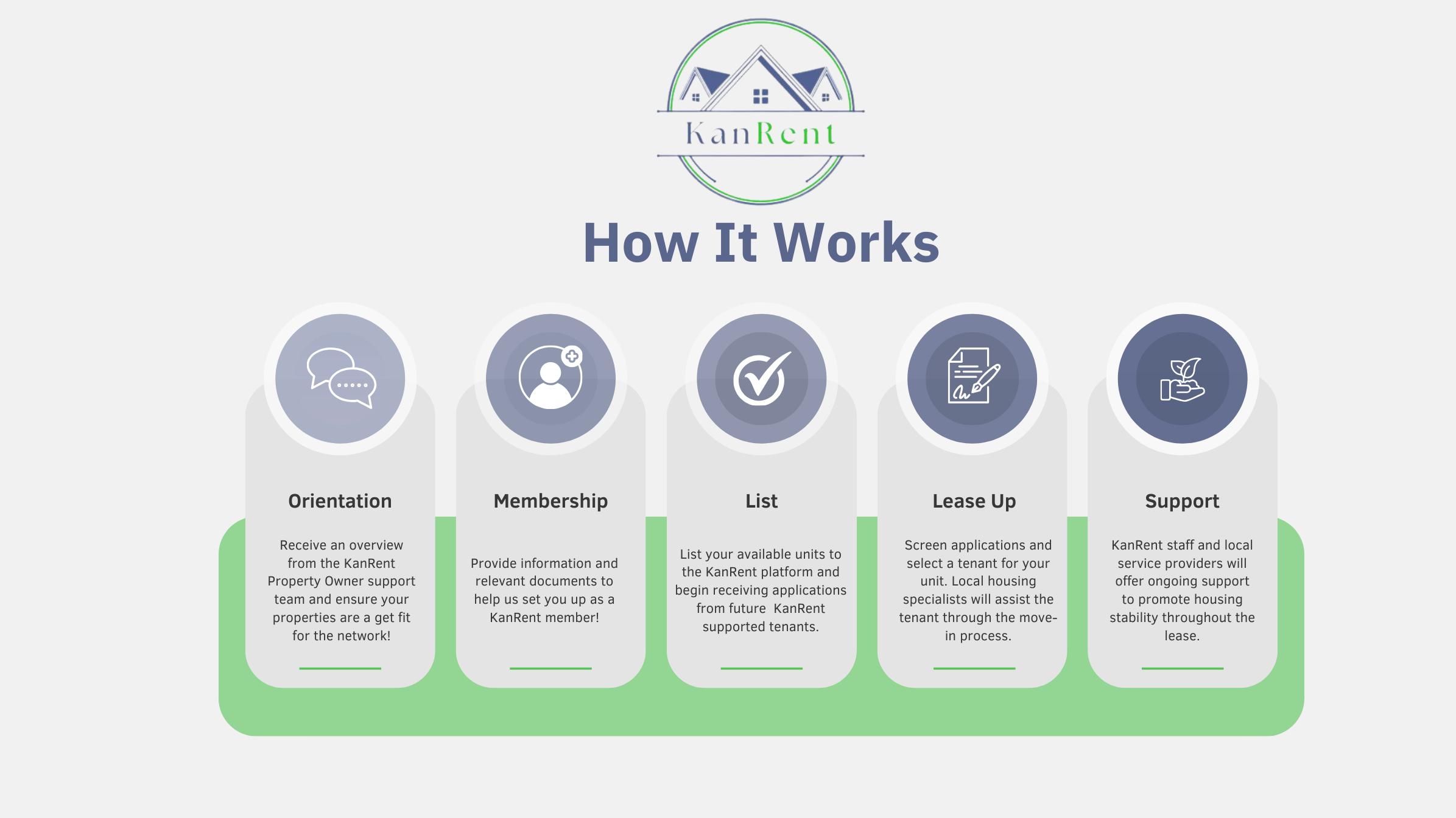 KanRent

How It Works

Orientation

Receive an overview from the KanRent Property Owner support team and ensure your properties are a get fit for the network!

Membership

Provide information and relevant documents to help us set you up as a KanRent member!

List

List your available units to the KanRent platform and begin receiving applications from future KanRent supported tenants.

Lease Up

Screen applications and select a tenant for your unit. Local housing specialists will assist the tenant through the move-in process.

Support

KanRent staff and local service providers will offer ongoing support to promote housing stability throughout the lease.